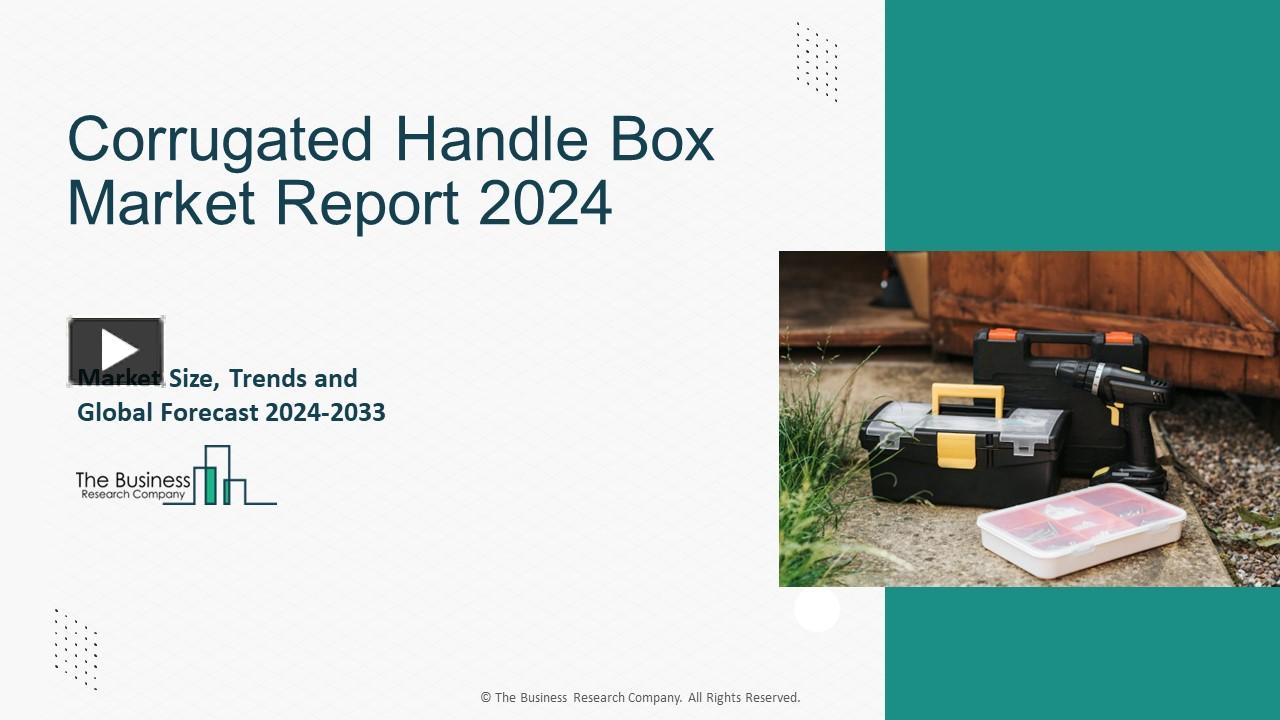 Corrugated Handle Box Market Report 2024

Market Size, Trends and Global Forecast 2024-2033

The Business Research Company

© The Business Research Company. All Rights Reserved.